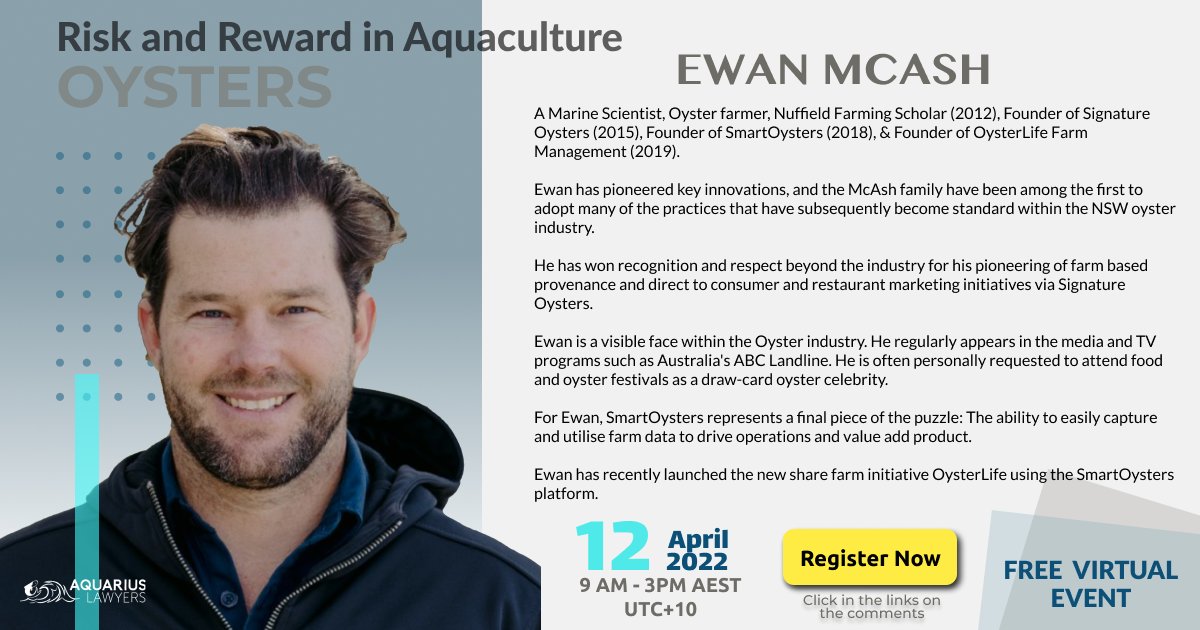 Risk and Reward in Aquaculture
OYSTERS

EWAN MCASH

A Marine Scientist, Oyster farmer, Nuffield Farming Scholar (2012), Founder of Signature Oysters (2015), Founder of SmartOysters (2018), & Founder of OysterLife Farm Management (2019).

Ewan has pioneered key innovations, and the McAsh family have been among the first to adopt many of the practices that have subsequently become standard within the NSW oyster industry.

He has won recognition and respect beyond the industry for his pioneering of farm based provenance and direct to consumer and restaurant marketing initiatives via Signature Oysters.

Ewan is a visible face within the Oyster industry. He regularly appears in the media and TV programs such as Australia's ABC Landline. He is often personally requested to attend food and oyster festivals as a draw-card oyster celebrity.

For Ewan, SmartOysters represents a final piece of the puzzle: The ability to easily capture and utilise farm data to drive operations and value add product.

Ewan has recently launched the new share farm initiative OysterLife using the SmartOysters platform.

AQUARIUS LAWYERS

12 April 2022
9 AM - 3PM AEST
UTC+10

Register Now
Click in the links on the comments

FREE VIRTUAL EVENT